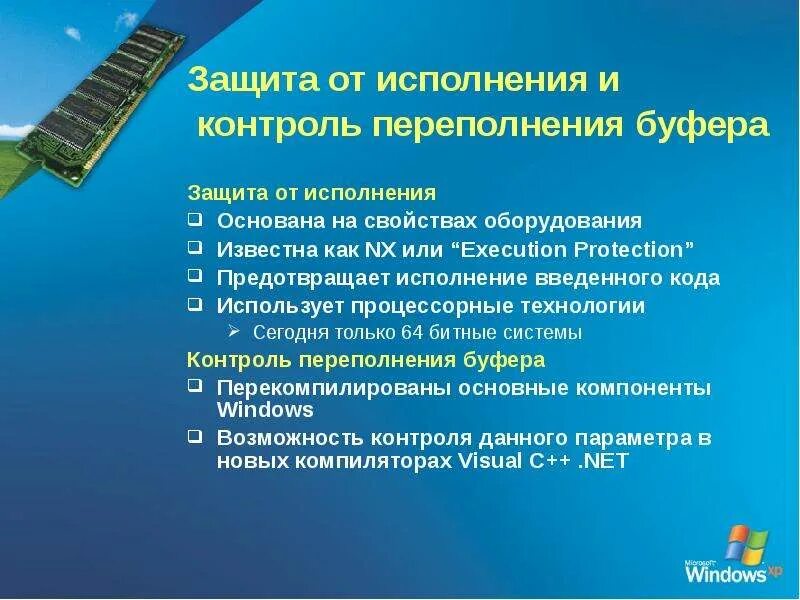 Защита от исполнения и контроль переполнения буфера

Защита от исполнения

❑ Основана на свойствах оборудования
❑ Известна как NX или “Execution Protection”
❑ Предотвращает исполнение введенного кода
❑ Использует процессорные технологии
➢ Сегодня только 64 битные системы

Контроль переполнения буфера

❑ Перекомпилированы основные компоненты Windows
❑ Возможность контроля данного параметра в новых компиляторах Visual C++ .NET

Microsoft Windows xp